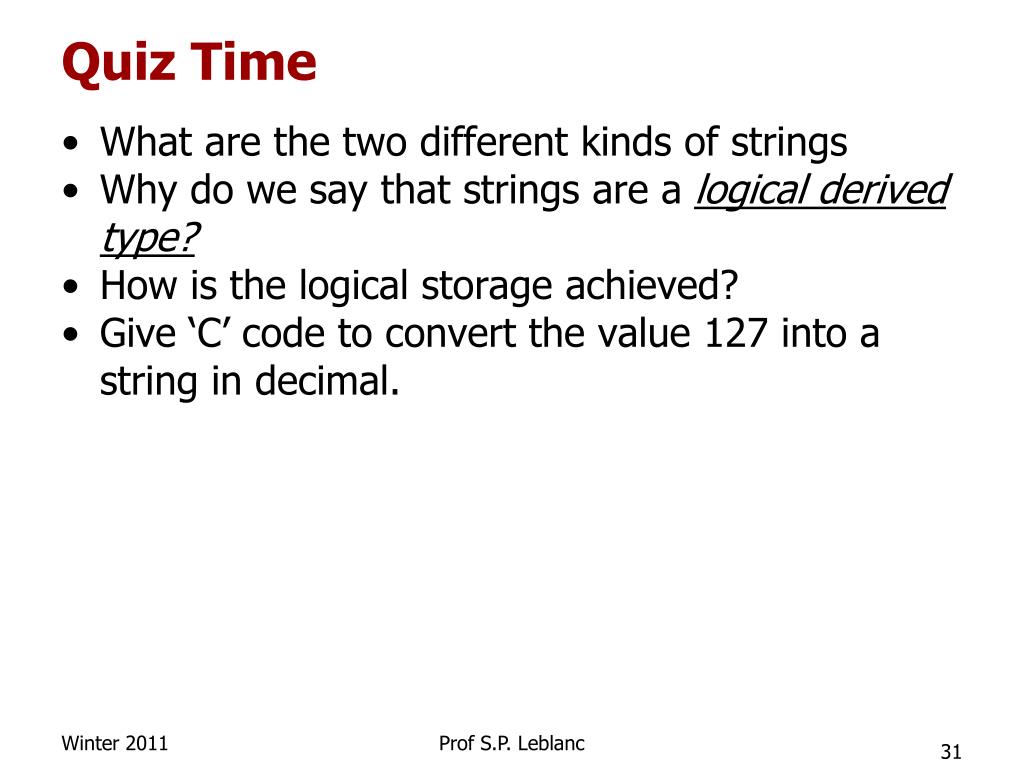 Quiz Time

• What are the two different kinds of strings
• Why do we say that strings are a logical derived type?
• How is the logical storage achieved?
• Give ‘C’ code to convert the value 127 into a string in decimal.

Winter 2011

Prof S.P. Leblanc

31